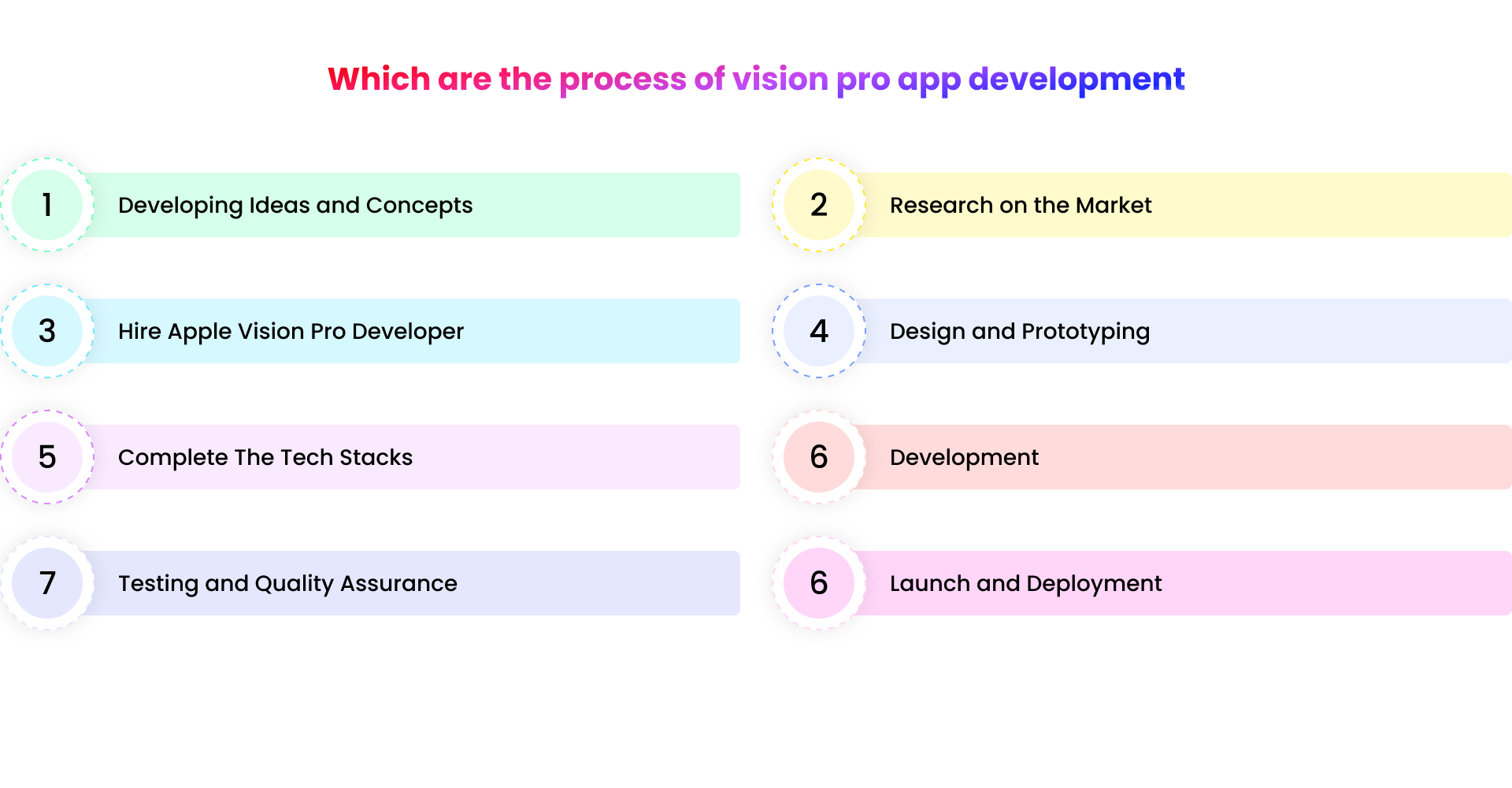 Which are the process of vision pro app development

1 Developing Ideas and Concepts

2 Research on the Market

3 Hire Apple Vision Pro Developer

4 Design and Prototyping

5 Complete The Tech Stacks

6 Development

7 Testing and Quality Assurance

6 Launch and Deployment